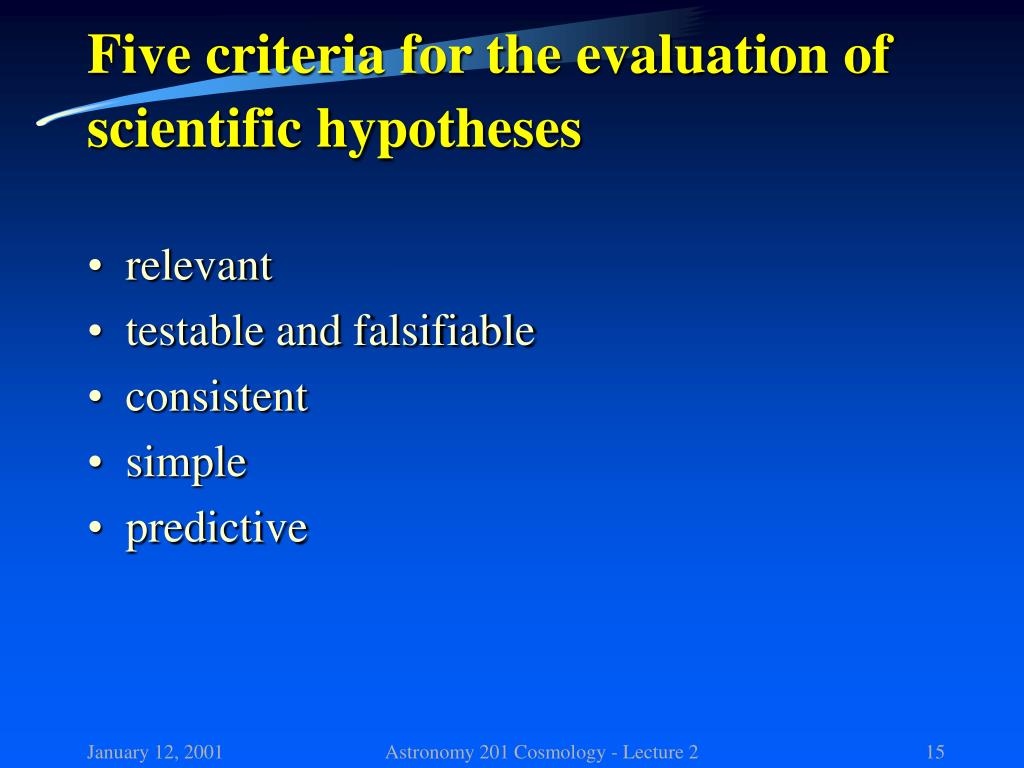 Five criteria for the evaluation of scientific hypotheses

• relevant
• testable and falsifiable
• consistent
• simple
• predictive

January 12, 2001

Astronomy 201 Cosmology - Lecture 2

15